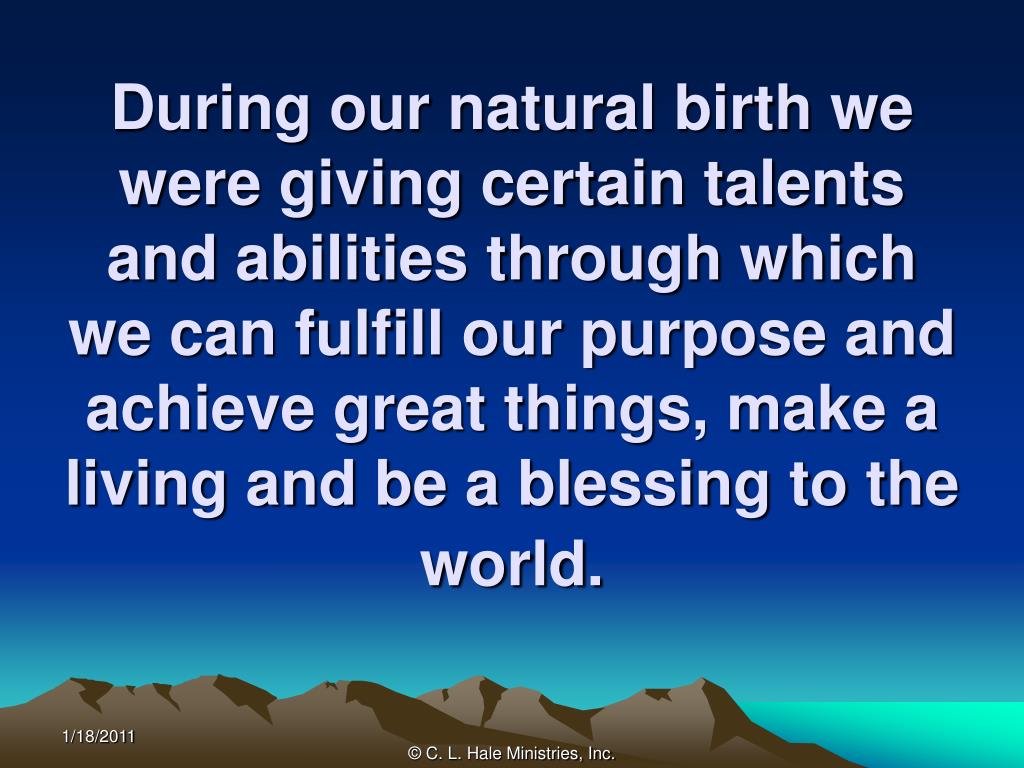 During our natural birth we were giving certain talents and abilities through which we can fulfill our purpose and achieve great things, make a living and be a blessing to the world.

1/18/2011

© C. L. Hale Ministries, Inc.